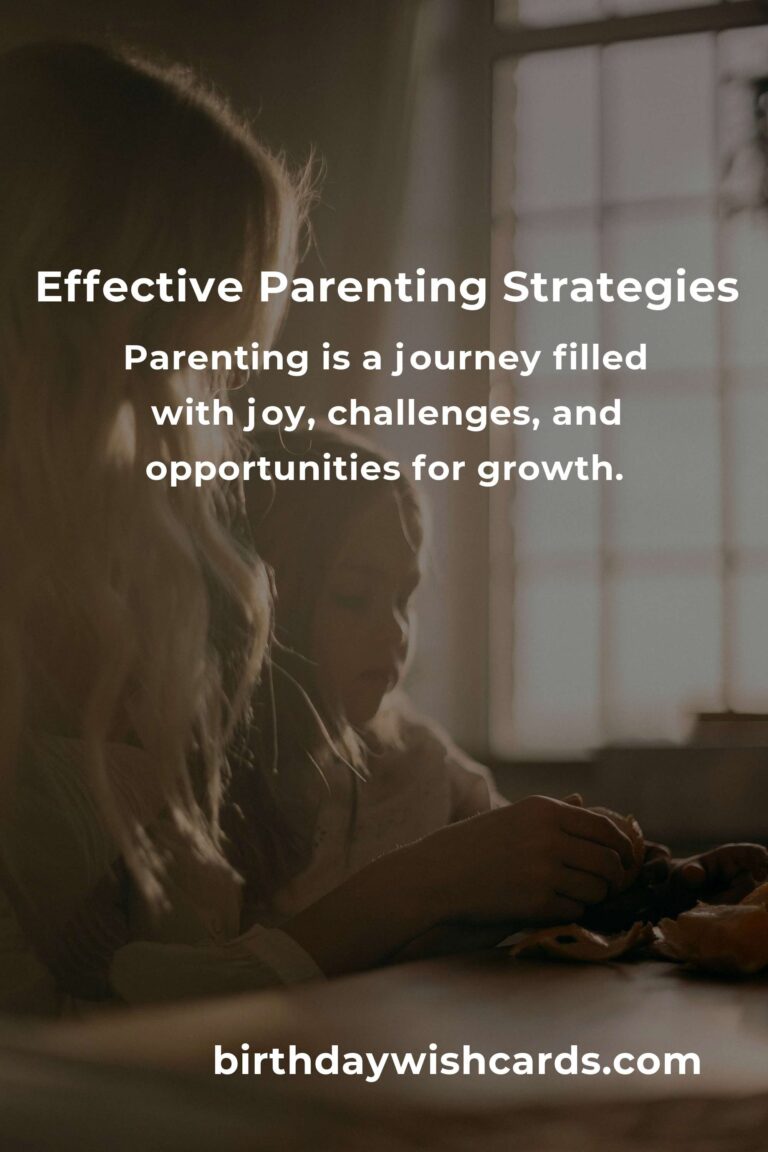 Effective Parenting Strategies

Parenting is a journey filled with joy, challenges, and opportunities for growth.

birthdaywishcards.com